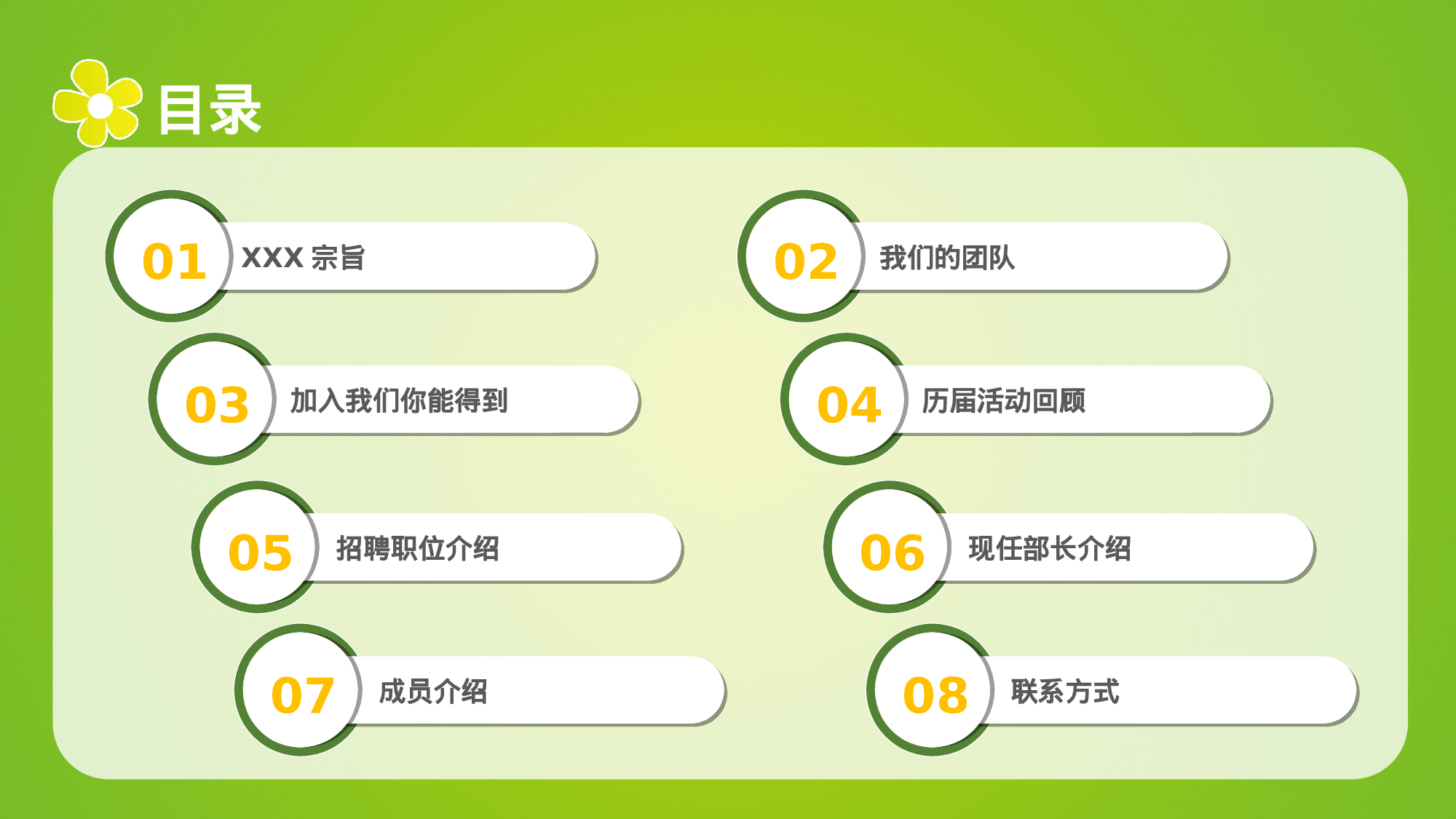 目录

01 XXX 宗旨

02 我们的团队

03 加入我们你能得到

04 历届活动回顾

05 招聘职位介绍

06 现任部长介绍

07 成员介绍

08 联系方式